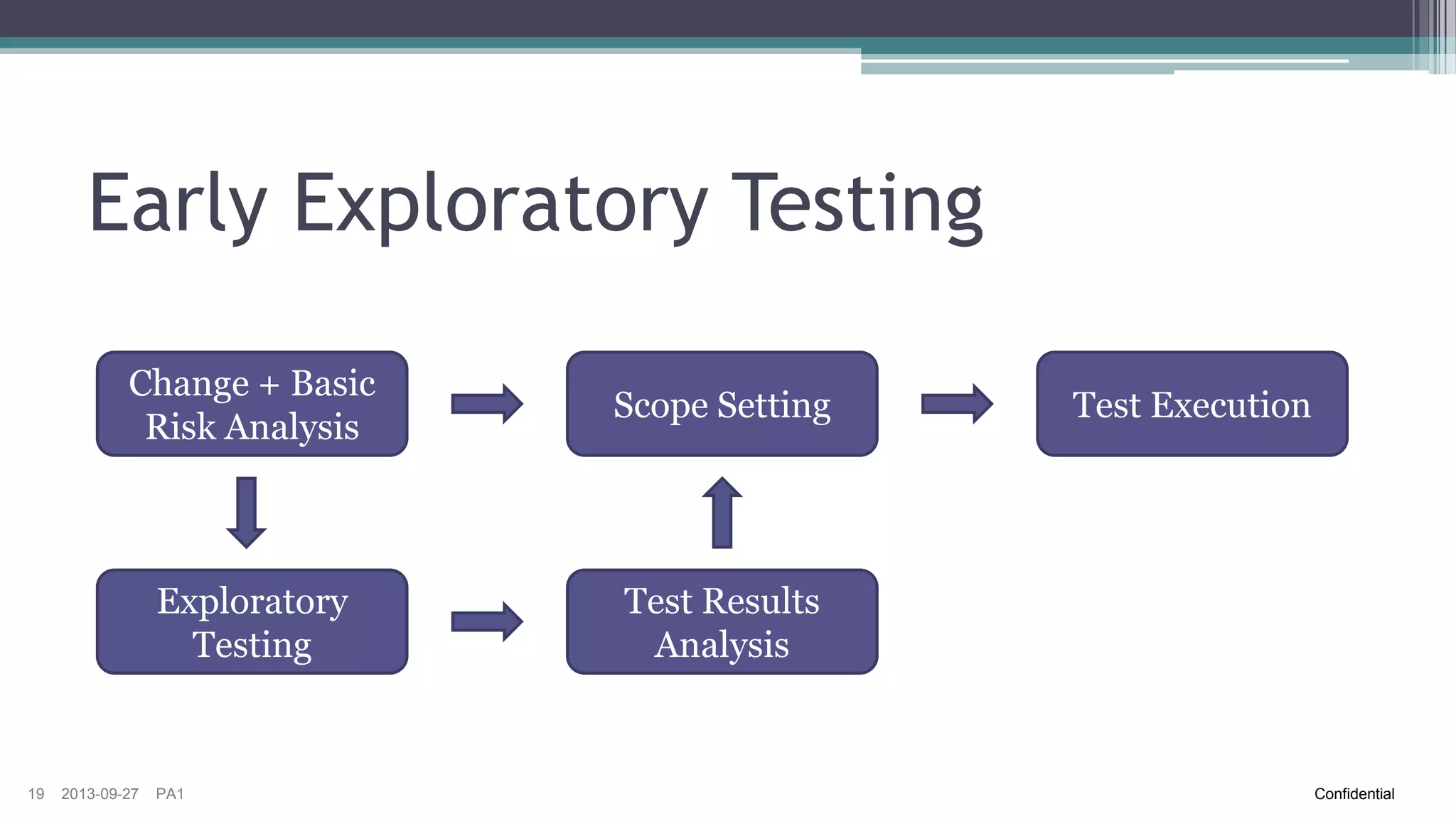 Early Exploratory Testing

Change + Basic Risk Analysis

Scope Setting

Test Execution

Exploratory Testing

Test Results Analysis

19 2013-09-27 PA1

Confidential